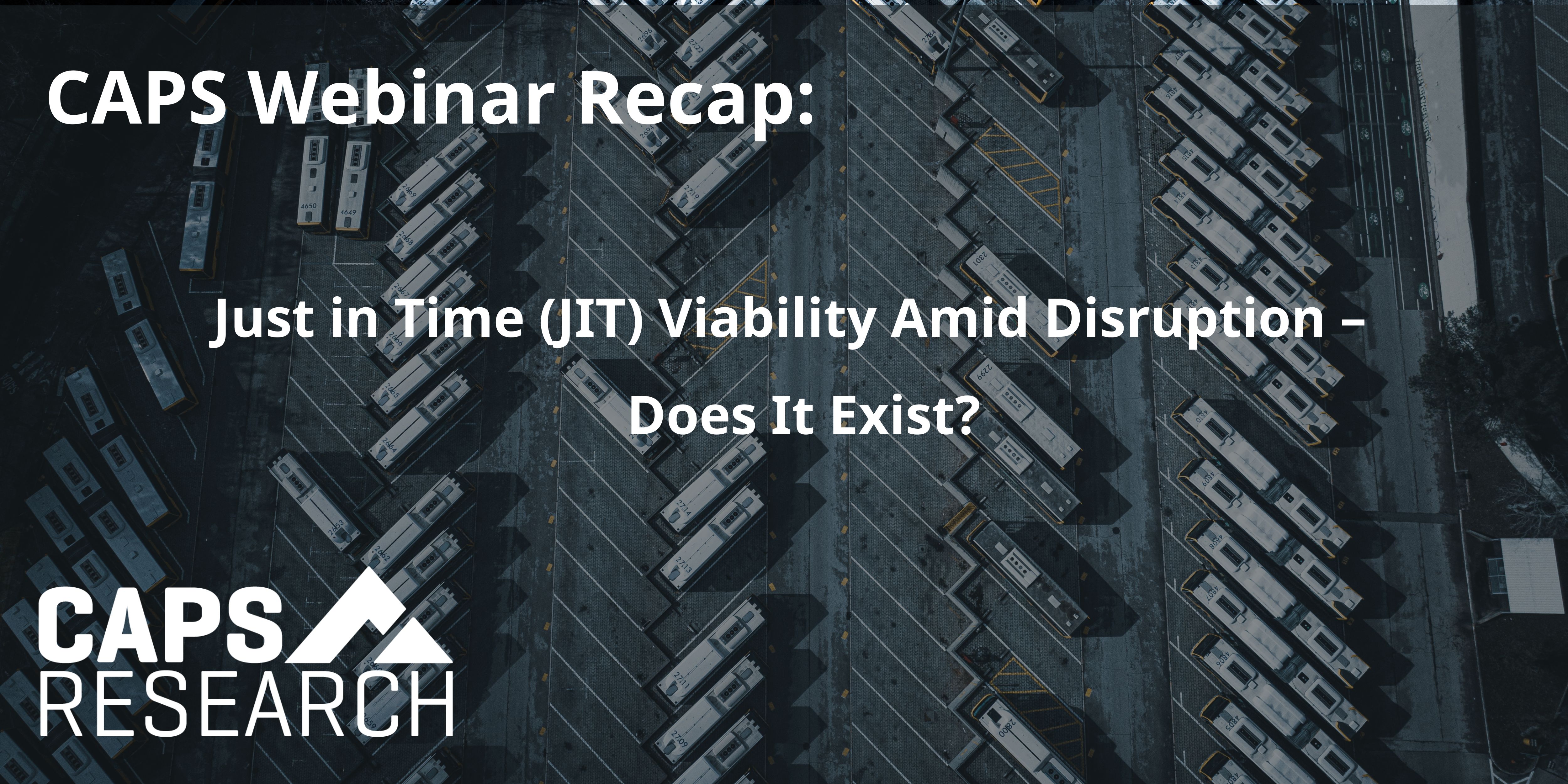 CAPS Webinar Recap:

Just in Time (JIT) Viability Amid Disruption – Does It Exist?

CAPS RESEARCH